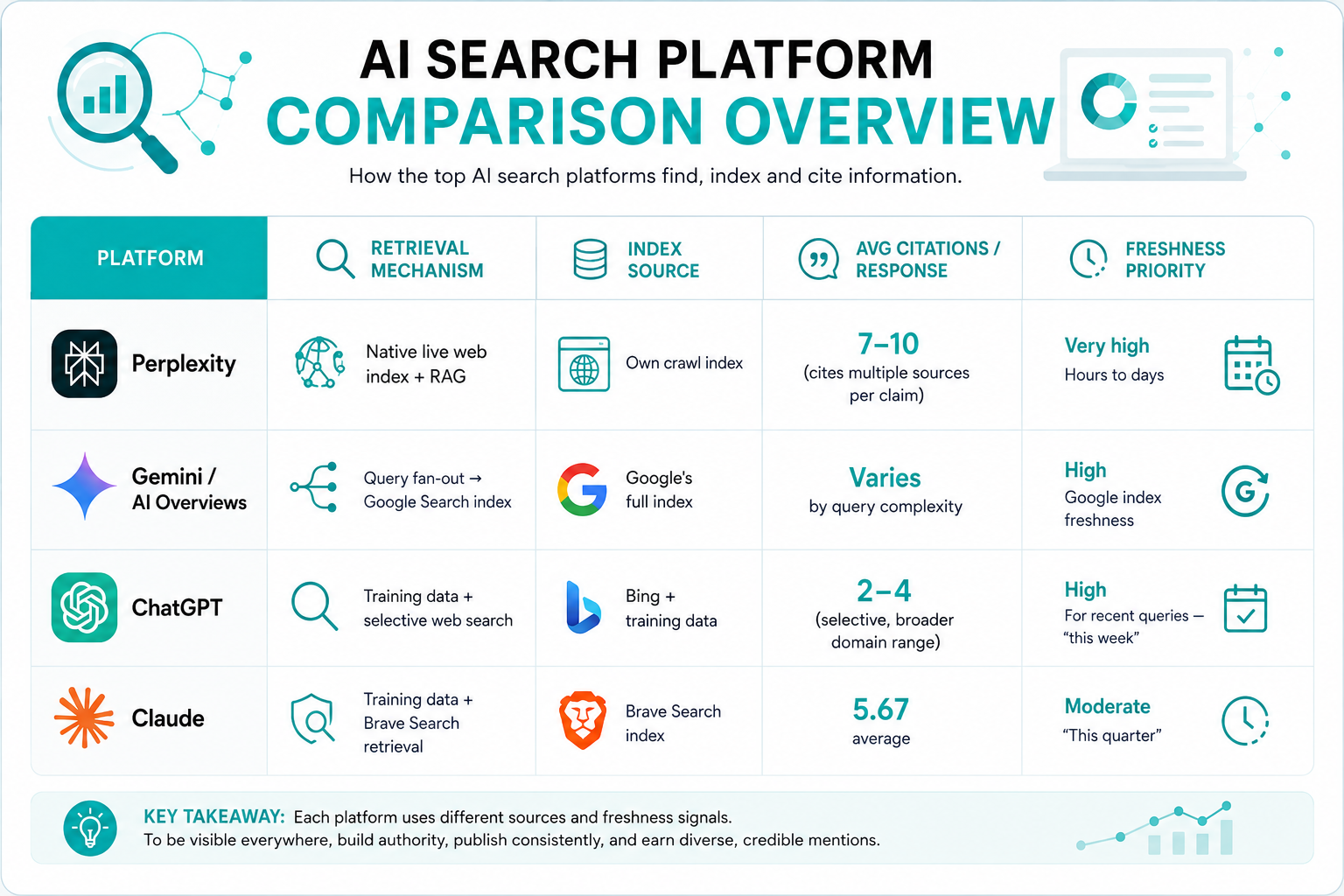 AI SEARCH PLATFORM
COMPARISON OVERVIEW
How the top AI search platforms find, index and cite information.

| PLATFORM | RETRIEVAL MECHANISM | INDEX SOURCE | AVG CITATIONS / RESPONSE | FRESHNESS PRIORITY |
|---|---|---|---|---|
| Perplexity | Native live web index + RAG | Own crawl index | 7–10 (cites multiple sources per claim) | Very high Hours to days |
| Gemini / AI Overviews | Query fan-out → Google Search index | Google's full index | Varies by query complexity | High Google index freshness |
| ChatGPT | Training data + selective web search | Bing + training data | 2–4 (selective, broader domain range) | High For recent queries – "this week" |
| Claude | Training data + Brave Search retrieval | Brave Search index | 5.67 average | Moderate "This quarter" |

KEY TAKEAWAY: Each platform uses different sources and freshness signals.
To be visible everywhere, build authority, publish consistently, and earn diverse, credible mentions.